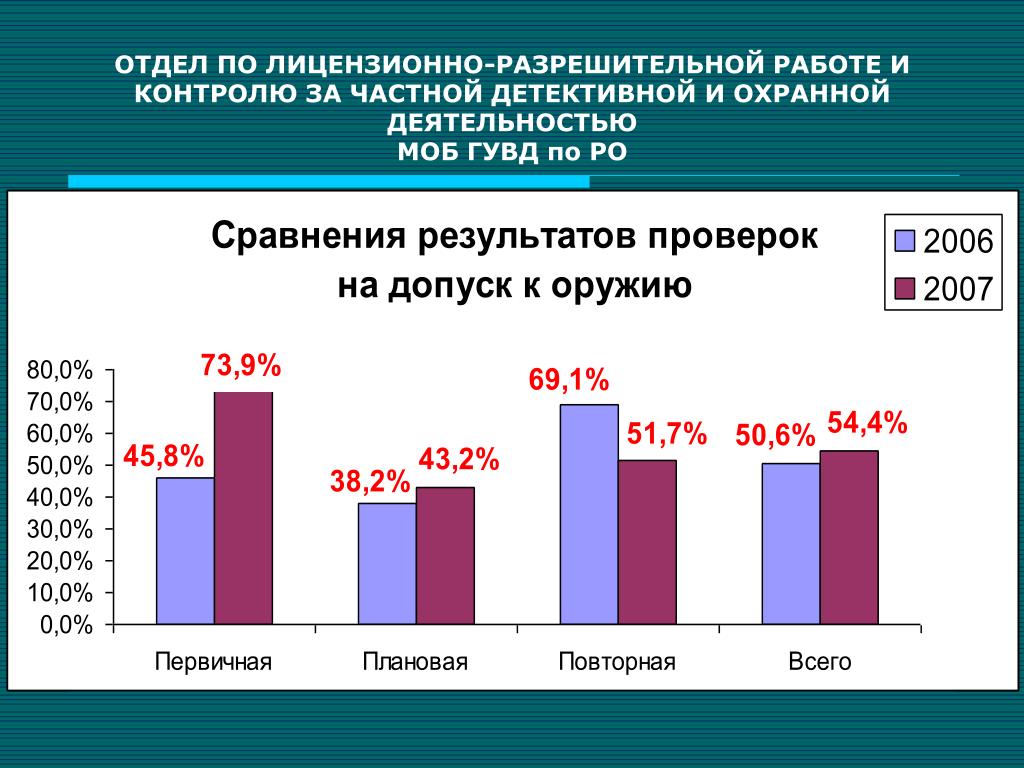 ОТДЕЛ ПО ЛИЦЕНЗИОННО-РАЗРЕШИТЕЛЬНОЙ РАБОТЕ И КОНТРОЛЮ ЗА ЧАСТНОЙ ДЕТЕКТИВНОЙ И ОХРАННОЙ ДЕЯТЕЛЬНОСТЬЮ
МОБ ГУВД по РО

Сравнения результатов проверок на допуск к оружию

2006
2007

80,0%
70,0%
60,0%
50,0%
40,0%
30,0%
20,0%
10,0%
0,0%

45,8%
73,9%
38,2%
43,2%
69,1%
51,7%
50,6%
54,4%

Первичная
Плановая
Повторная
Всего